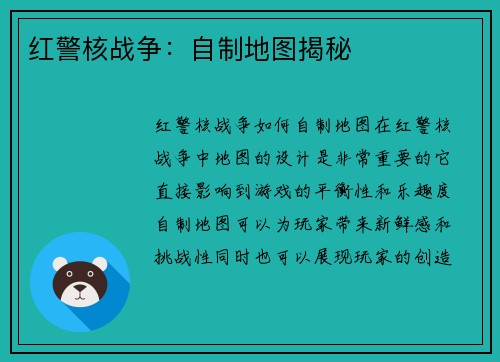 红警核战争：自制地图揭秘

红警核战争如何自制地图在红警核战争中地图的设计是非常重要的它直接影响到游戏的平衡性和乐趣度自制地图可以为玩家带来新鲜感和挑战性同时也可以展现玩家的创造